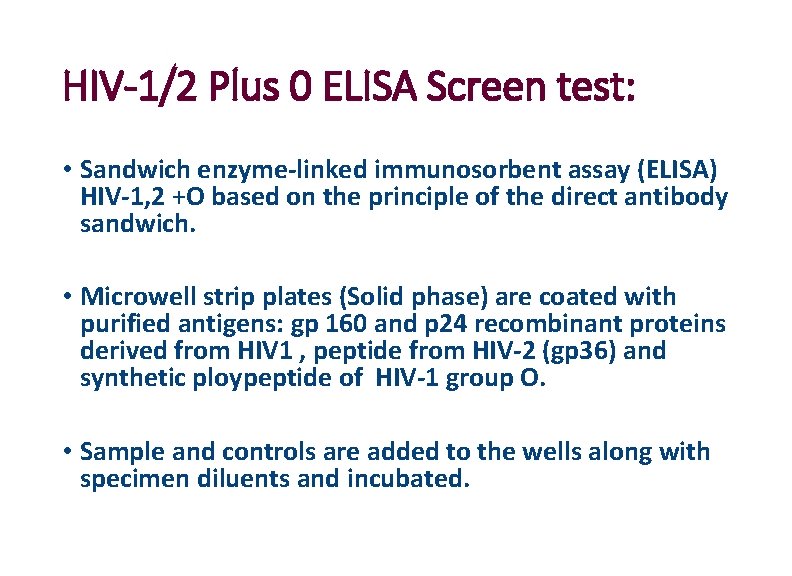 HIV-1/2 Plus 0 ELISA Screen test:

• Sandwich enzyme-linked immunosorbent assay (ELISA) HIV-1,2 +O based on the principle of the direct antibody sandwich.

• Microwell strip plates (Solid phase) are coated with purified antigens: gp 160 and p24 recombinant proteins derived from HIV1 , peptide from HIV-2 (gp36) and synthetic ploypeptide of HIV-1 group O.

• Sample and controls are added to the wells along with specimen diluents and incubated.